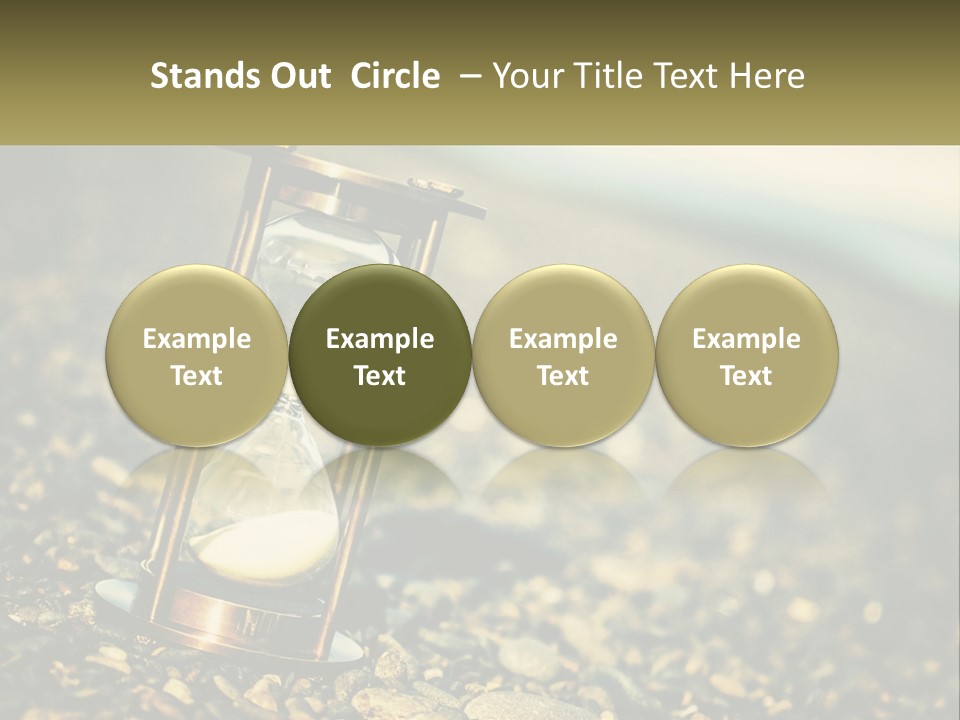 Stands Out Circle – Your Title Text Here

Example Text

Example Text

Example Text

Example Text